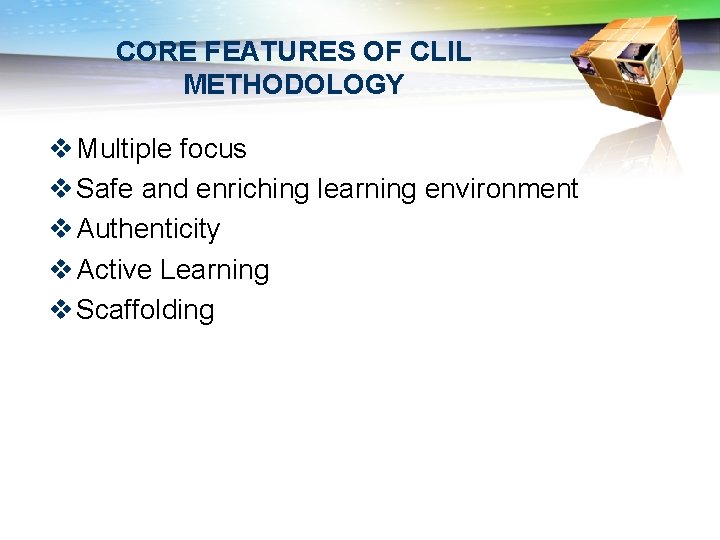 CORE FEATURES OF CLIL METHODOLOGY

❖ Multiple focus
❖ Safe and enriching learning environment
❖ Authenticity
❖ Active Learning
❖ Scaffolding